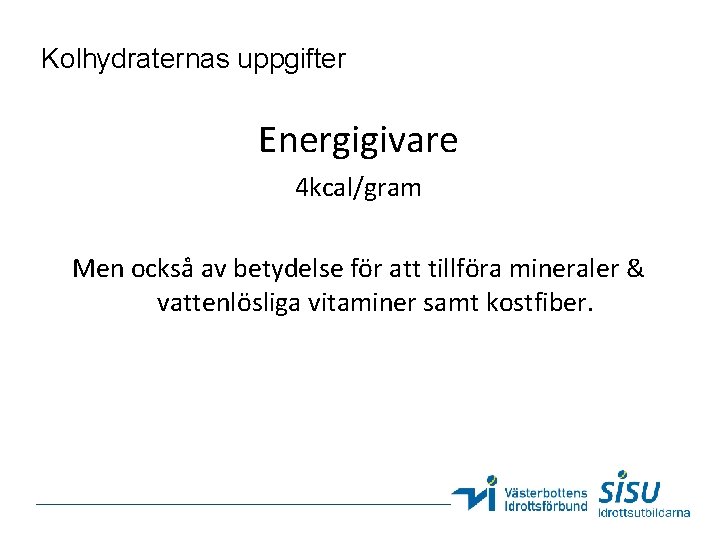 Kolhydraternas uppgifter

Energigivare

4kcal/gram

Men också av betydelse för att tillföra mineraler & vattenlösliga vitaminer samt kostfiber.

Västerbottens Idrottsförbund

SISU Idrottsutbildarna